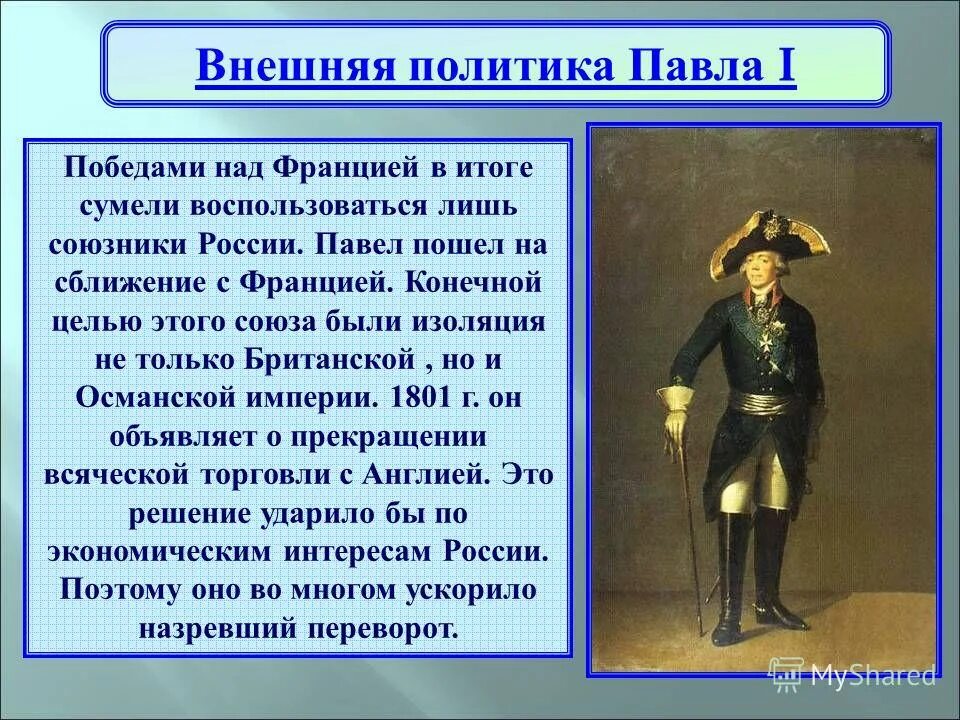 Внешняя политика Павла I

Победами над Францией в итоге сумели воспользоваться лишь союзники России. Павел пошел на сближение с Францией. Конечной целью этого союза были изоляция не только Британской , но и Османской империи. 1801 г. он объявляет о прекращении всяческой торговли с Англией. Это решение ударило бы по экономическим интересам России. Поэтому оно во многом ускорило назревший переворот.

MyShared